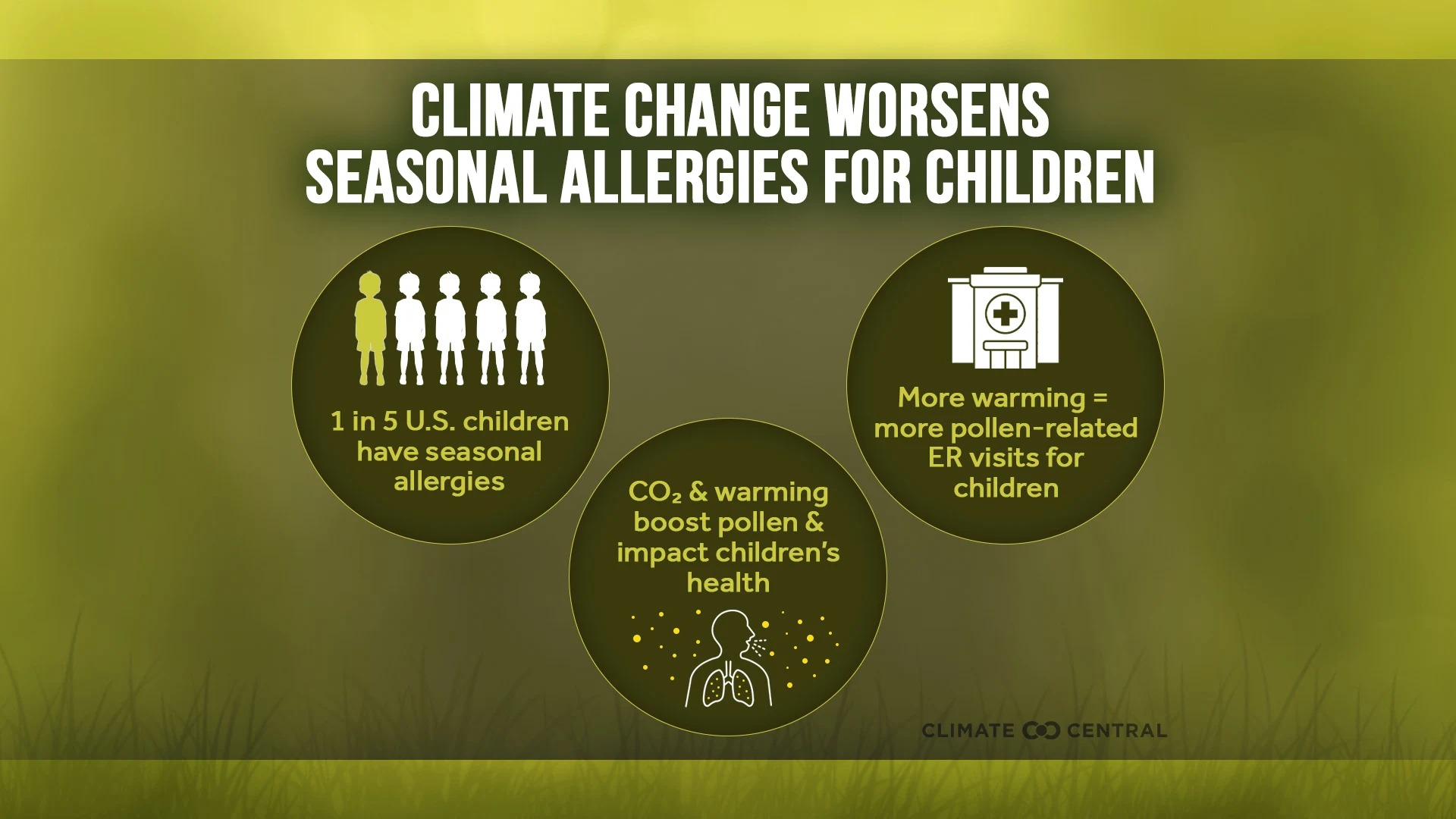 CLIMATE CHANGE WORSENS SEASONAL ALLERGIES FOR CHILDREN

1 in 5 U.S. children have seasonal allergies

$CO_2$ & warming boost pollen & impact children's health

More warming = more pollen-related ER visits for children

CLIMATE CENTRAL